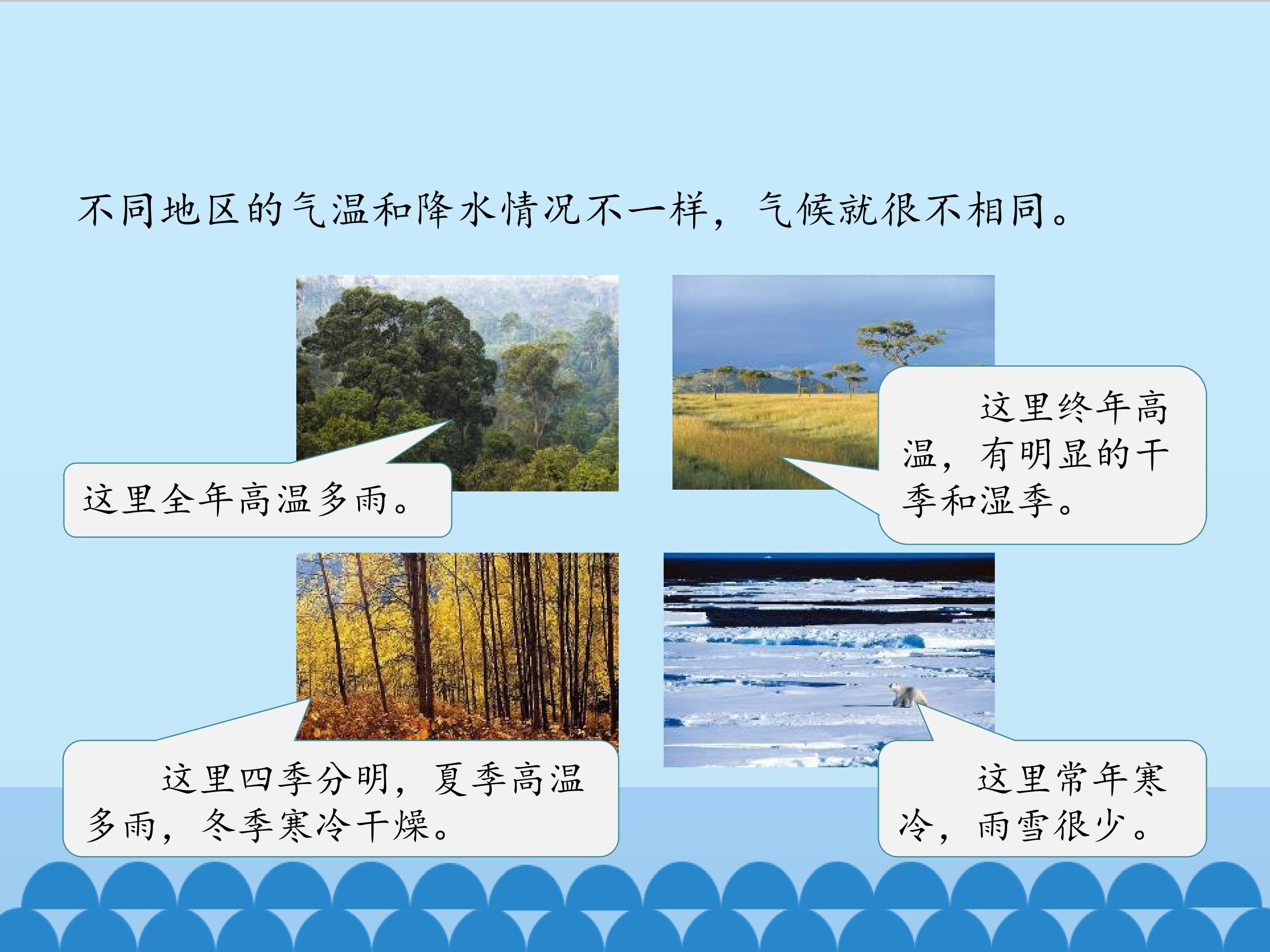 不同地区的气温和降水情况不一样，气候就很不相同。

这里全年高温多雨。

这里终年高温，有明显的干季和湿季。

这里四季分明，夏季高温多雨，冬季寒冷干燥。

这里常年寒冷，雨雪很少。